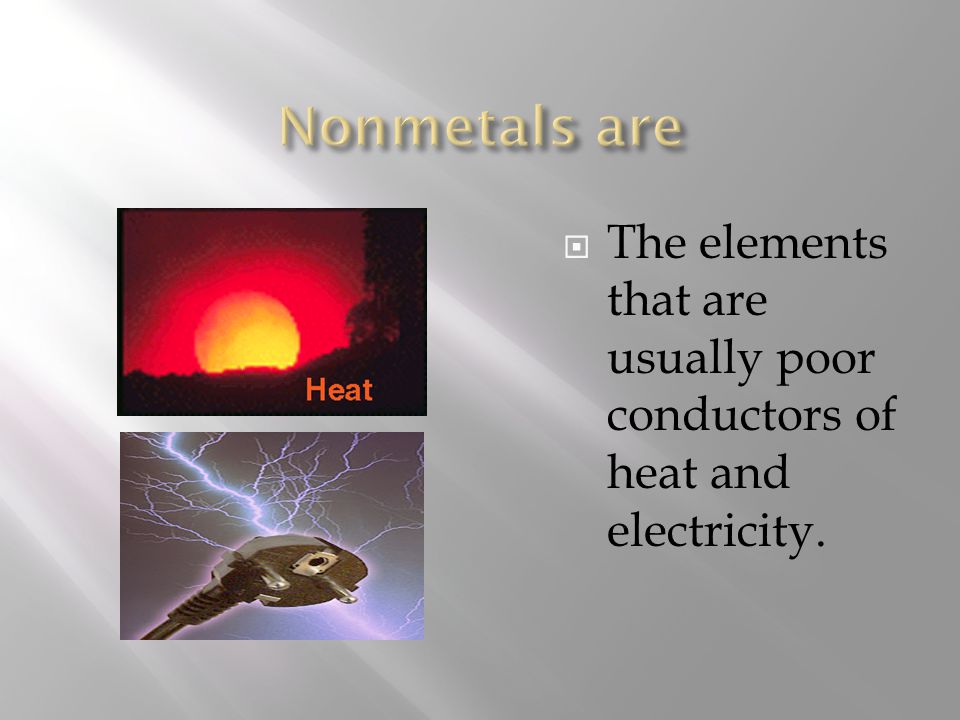 Nonmetals are

Heat

The elements that are usually poor conductors of heat and electricity.